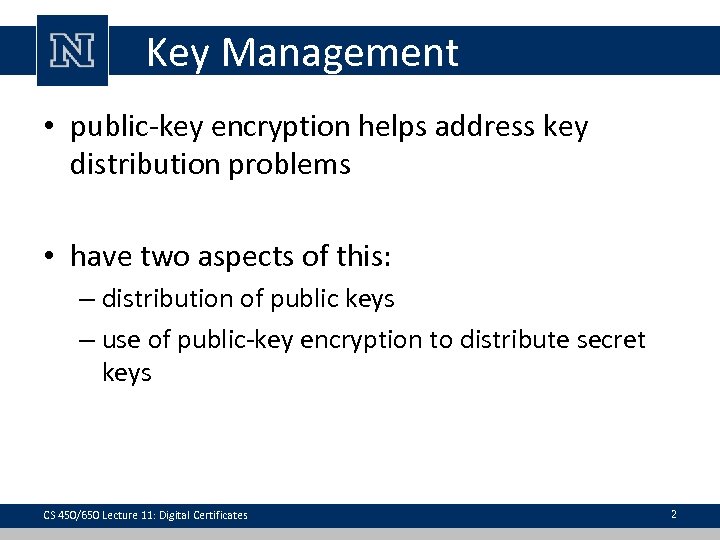 N Key Management

• public-key encryption helps address key distribution problems

• have two aspects of this:
– distribution of public keys
– use of public-key encryption to distribute secret keys

CS 450/650 Lecture 11: Digital Certificates 2